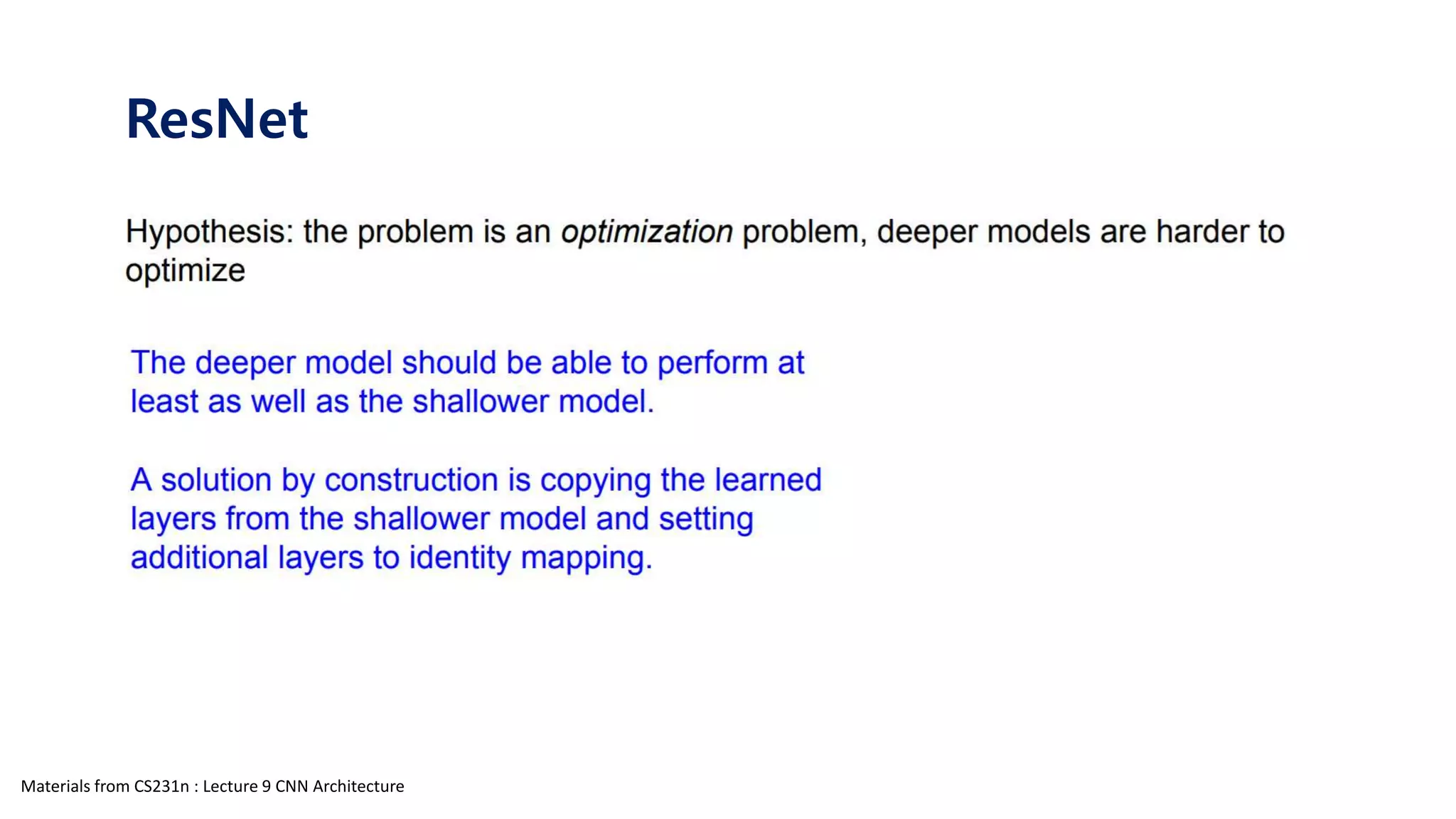 ResNet

Hypothesis: the problem is an optimization problem, deeper models are harder to optimize

The deeper model should be able to perform at least as well as the shallower model.

A solution by construction is copying the learned layers from the shallower model and setting additional layers to identity mapping.

Materials from CS231n : Lecture 9 CNN Architecture